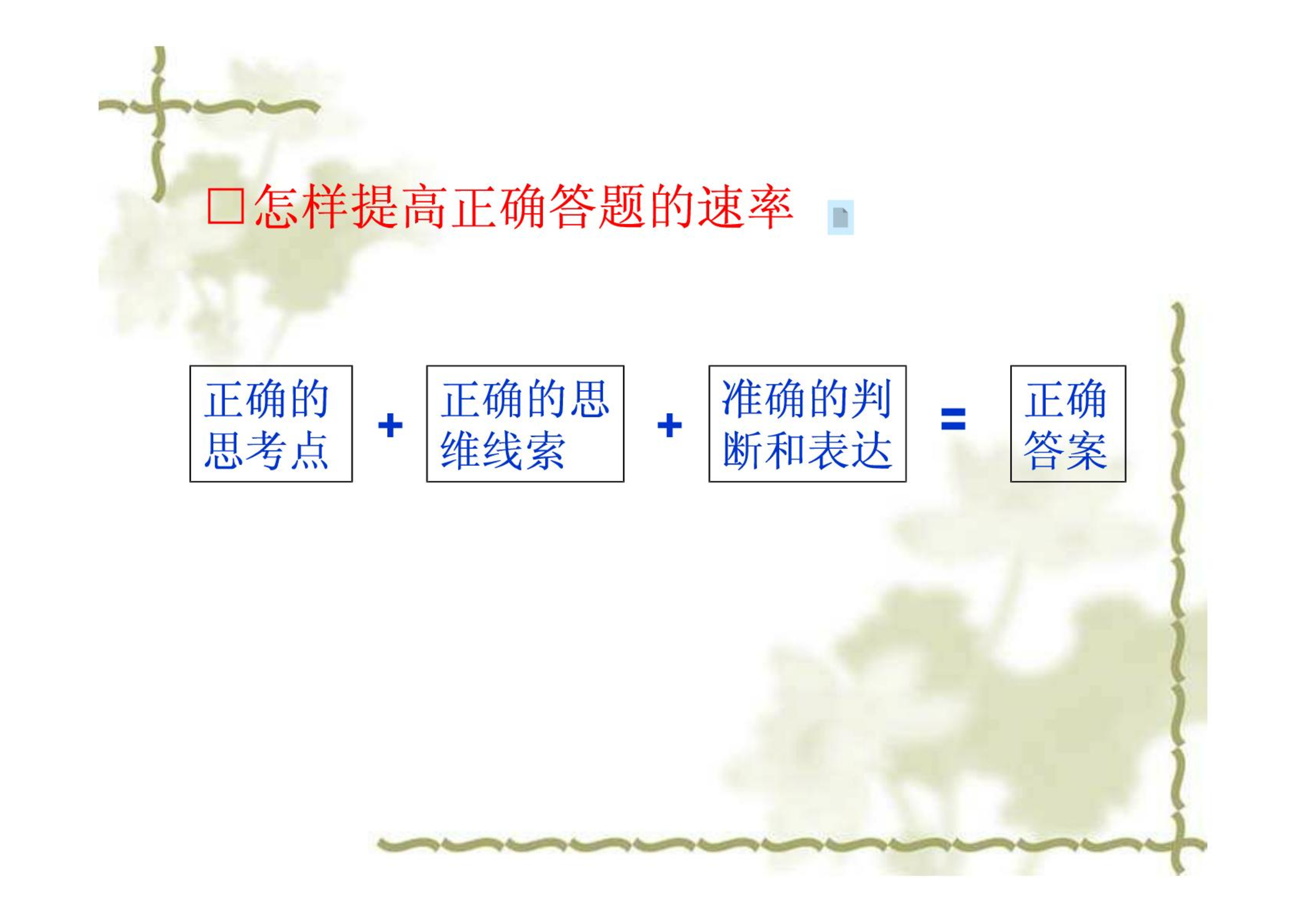 □怎样提高正确答题的速率

正确的思考点 + 正确的思维线索 + 准确的判断和表达 = 正确答案